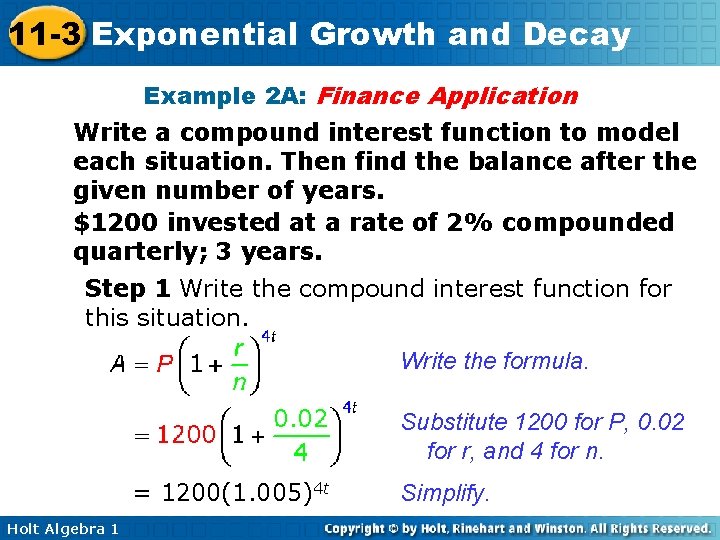 11-3 Exponential Growth and Decay

Example 2A: Finance Application

Write a compound interest function to model each situation. Then find the balance after the given number of years.

\$1200 invested at a rate of 2% compounded quarterly; 3 years.

Step 1 Write the compound interest function for this situation.

$A = P\left(1 + \frac{r}{n}\right)^{4t}$ Write the formula.

$= 1200\left(1 + \frac{0.02}{4}\right)^{4t}$ Substitute 1200 for P, 0.02 for r, and 4 for n.

$= 1200(1.005)^{4t}$ Simplify.

Holt Algebra 1

Copyright © by Holt, Rinehart and Winston. All Rights Reserved.